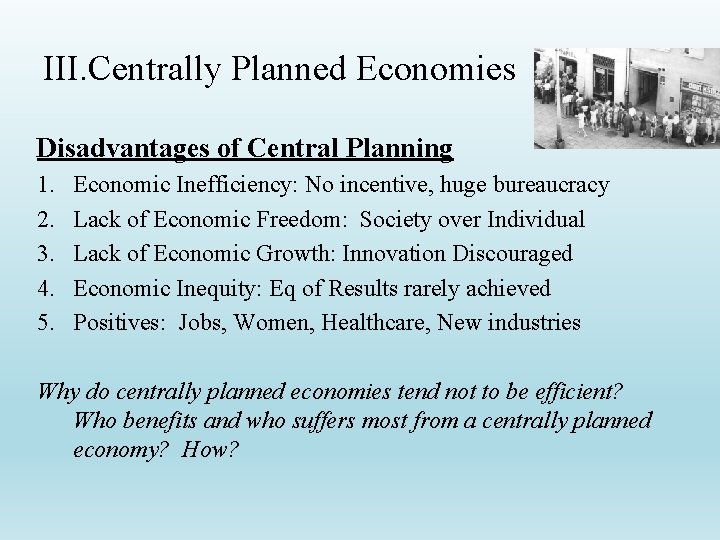 III.Centrally Planned Economies

Disadvantages of Central Planning

1. Economic Inefficiency: No incentive, huge bureaucracy
2. Lack of Economic Freedom: Society over Individual
3. Lack of Economic Growth: Innovation Discouraged
4. Economic Inequity: Eq of Results rarely achieved
5. Positives: Jobs, Women, Healthcare, New industries

Why do centrally planned economies tend not to be efficient? Who benefits and who suffers most from a centrally planned economy? How?